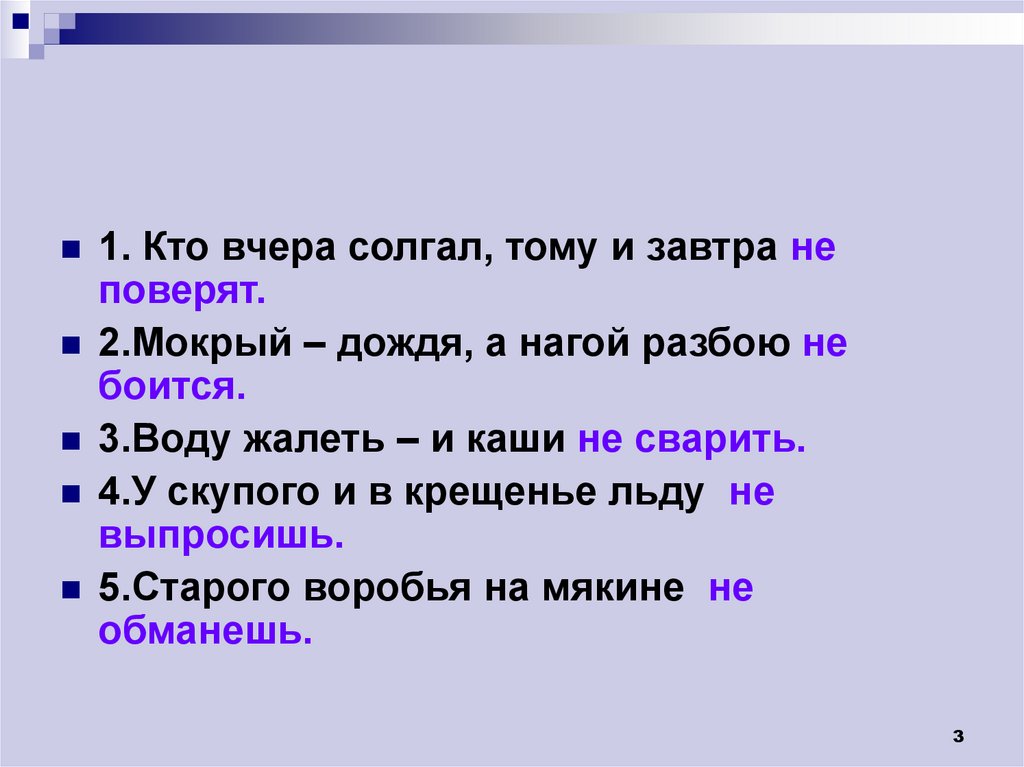 1. Кто вчера солгал, тому и завтра не поверят.

2.Мокрый – дождя, а нагой разбою не боится.

3.Воду жалеть – и каши не сварить.

4.У скупого и в крещенье льду не выпросишь.

5.Старого воробья на мякине не обманешь.

3